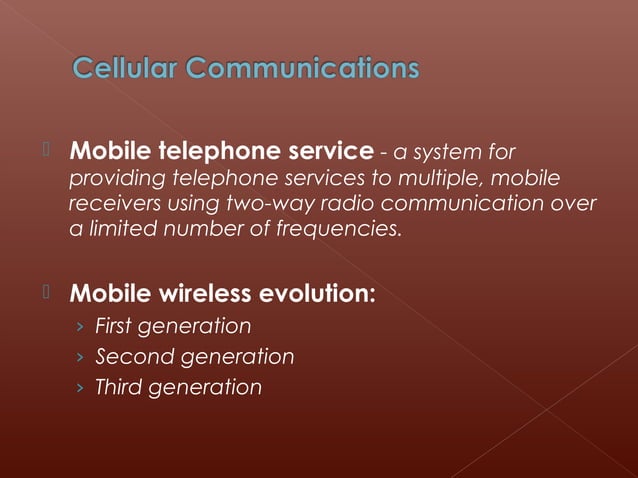 Cellular Communications

Mobile telephone service - a system for providing telephone services to multiple, mobile receivers using two-way radio communication over a limited number of frequencies.

Mobile wireless evolution:
› First generation
› Second generation
› Third generation